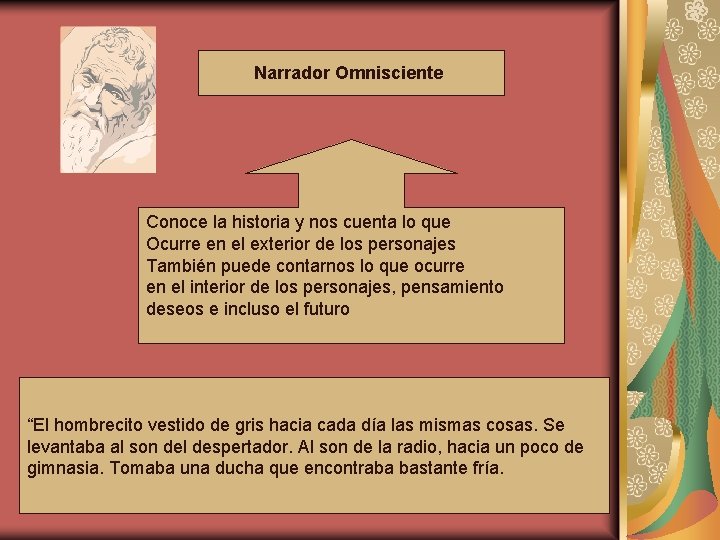 Narrador Omnisciente

Conoce la historia y nos cuenta lo que Ocurre en el exterior de los personajes También puede contarnos lo que ocurre en el interior de los personajes, pensamiento deseos e incluso el futuro

“El hombrecito vestido de gris hacia cada día las mismas cosas. Se levantaba al son del despertador. Al son de la radio, hacia un poco de gimnasia. Tomaba una ducha que encontraba bastante fría.